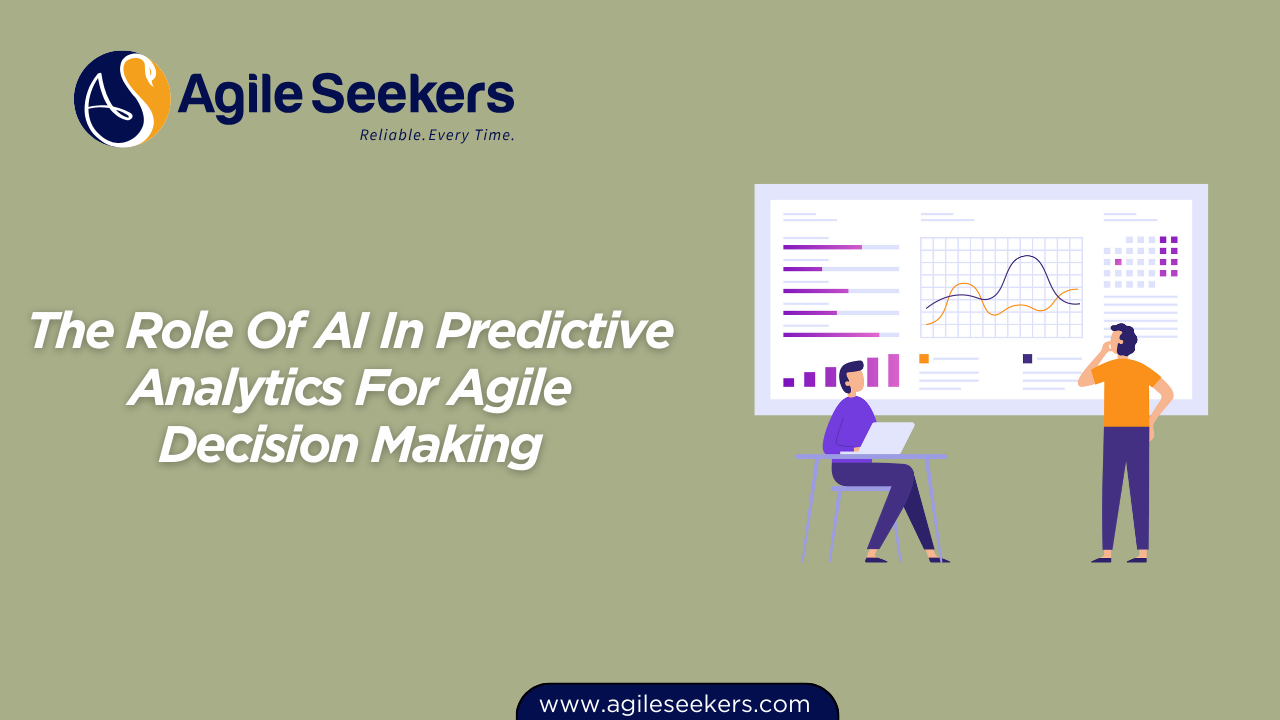 AS Agile Seekers
Reliable. Every Time.

The Role Of AI In Predictive Analytics For Agile Decision Making

www.agileseekers.com